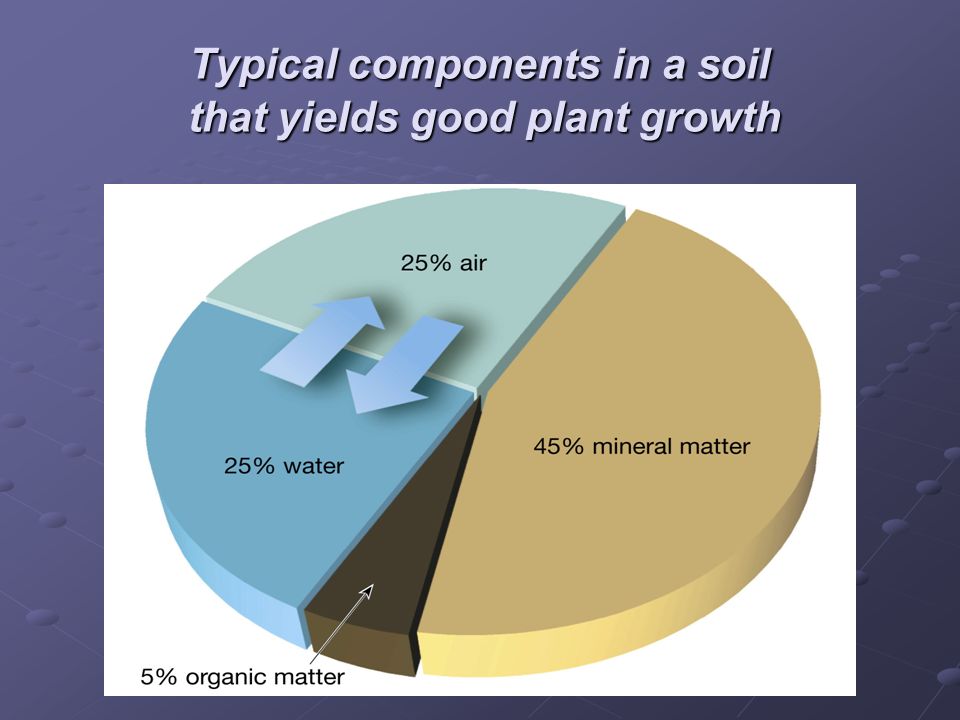 Typical components in a soil that yields good plant growth

25% air

25% water

45% mineral matter

5% organic matter